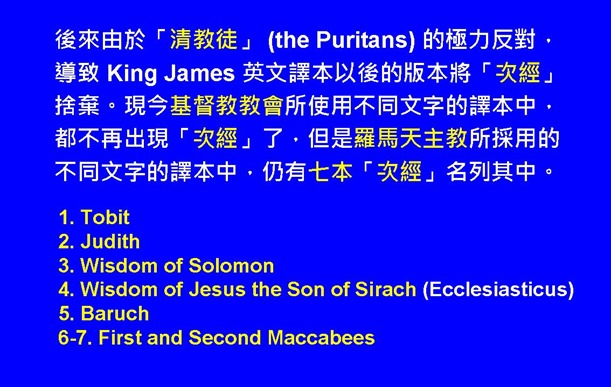 後來由於「清教徒」 (the Puritans) 的極力反對，導致 King James 英文譯本以後的版本將「次經」捨棄。現今基督教教會所使用不同文字的譯本中，都不再出現「次經」了，但是羅馬天主教所採用的不同文字的譯本中，仍有七本「次經」名列其中。

1. Tobit
2. Judith
3. Wisdom of Solomon
4. Wisdom of Jesus the Son of Sirach (Ecclesiasticus)
5. Baruch
6-7. First and Second Maccabees